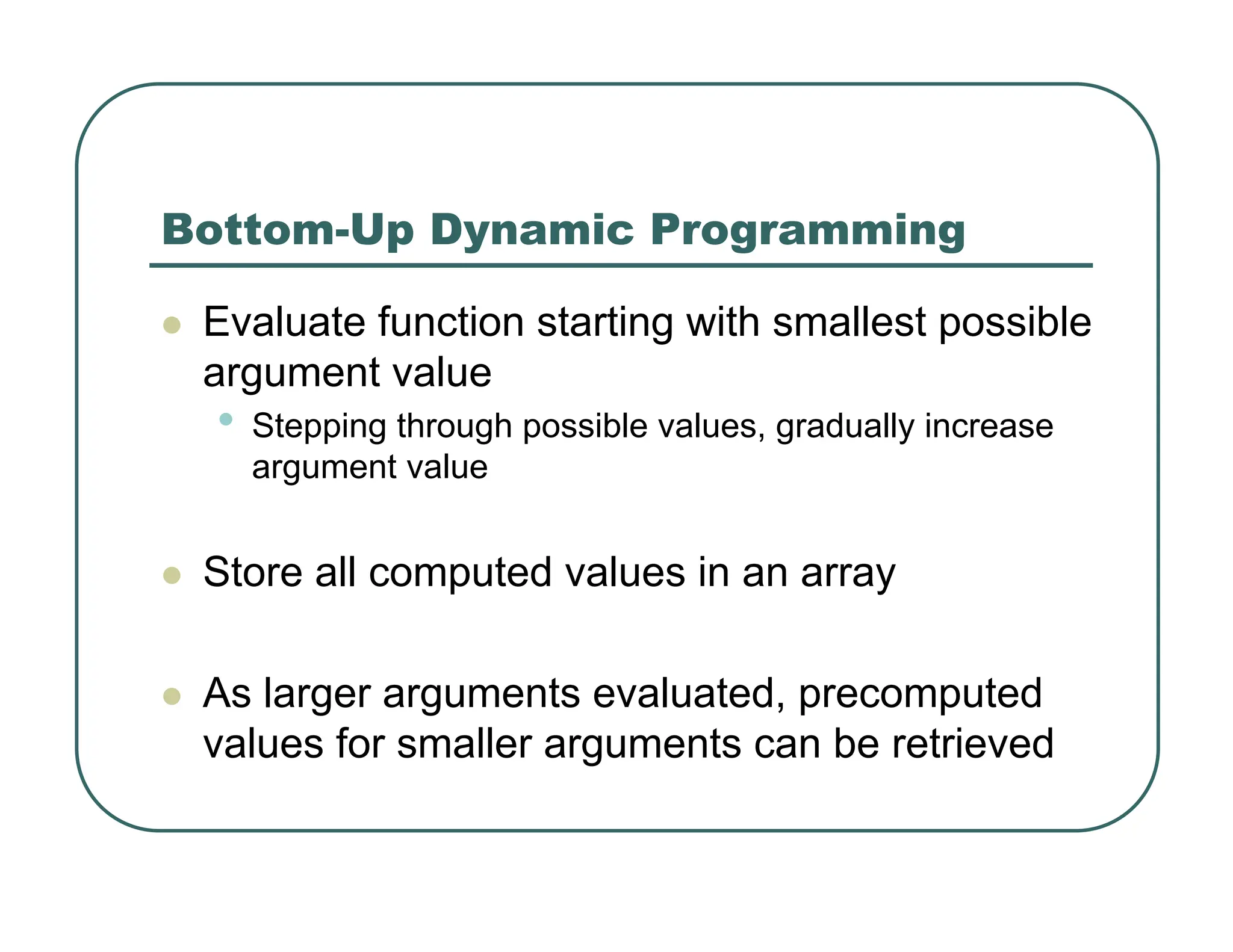 Bottom-Up Dynamic Programming

- Evaluate function starting with smallest possible argument value
  - Stepping through possible values, gradually increase argument value

- Store all computed values in an array

- As larger arguments evaluated, precomputed values for smaller arguments can be retrieved